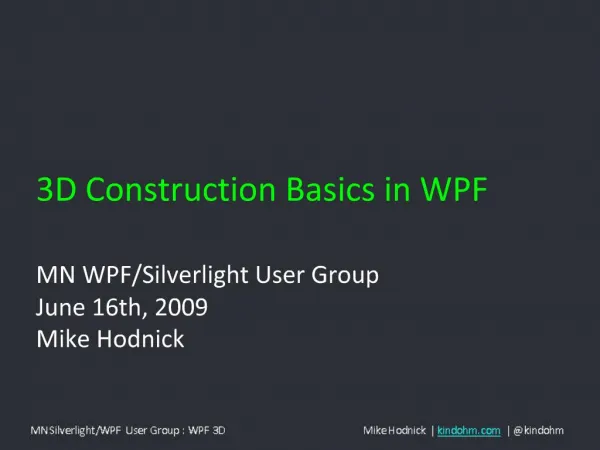 3D Construction Basics in WPF

MN WPF/Silverlight User Group
June 16th, 2009
Mike Hodnick

MN Silverlight/WPF User Group : WPF 3D

Mike Hodnick | kindohm.com | @kindohm